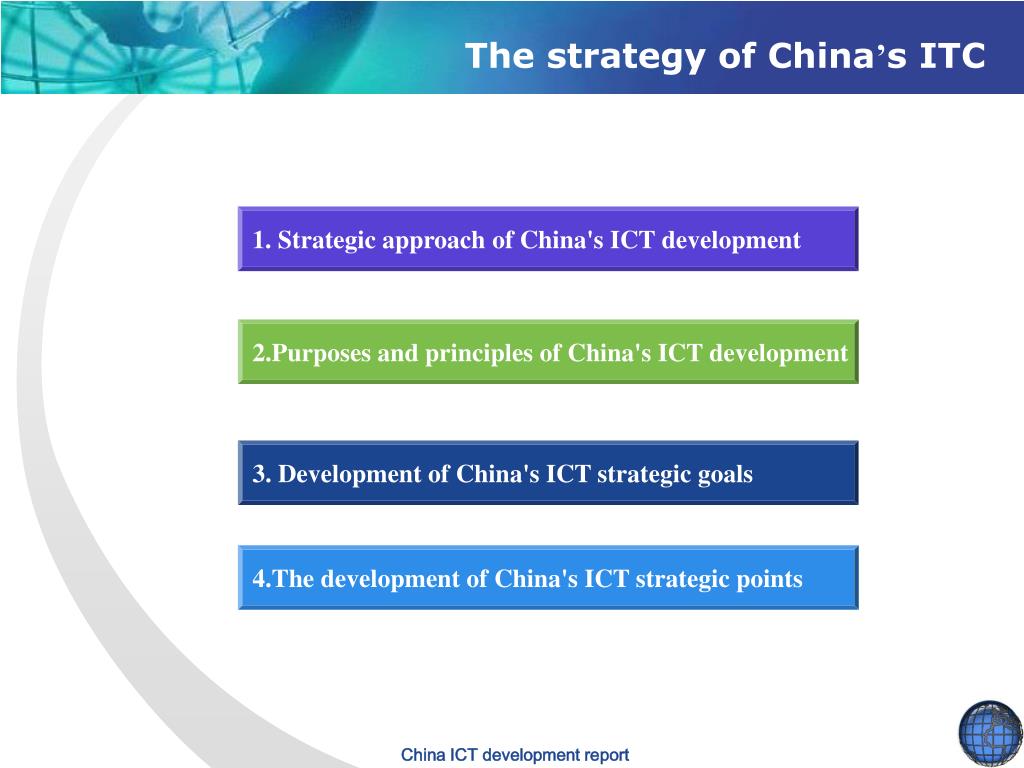 The strategy of China’s ITC

1. Strategic approach of China's ICT development

2.Purposes and principles of China's ICT development

3. Development of China's ICT strategic goals

4.The development of China's ICT strategic points

China ICT development report